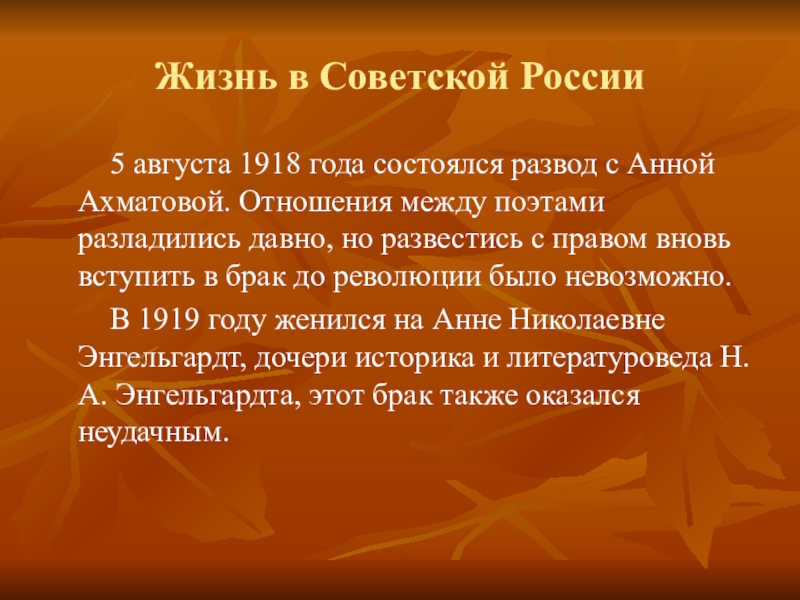 Жизнь в Советской России

5 августа 1918 года состоялся развод с Анной Ахматовой. Отношения между поэтами разладились давно, но развестись с правом вновь вступить в брак до революции было невозможно.

В 1919 году женился на Анне Николаевне Энгельгардт, дочери историка и литературоведа Н. А. Энгельгардта, этот брак также оказался неудачным.